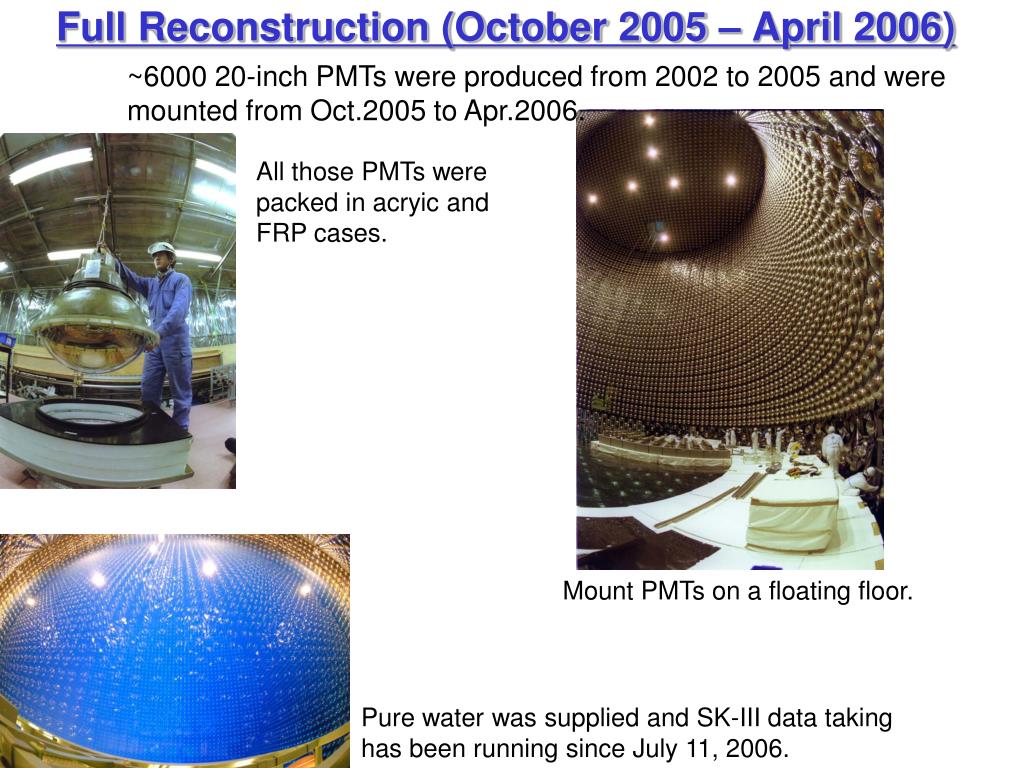 Full Reconstruction (October 2005 – April 2006)

~6000 20-inch PMTs were produced from 2002 to 2005 and were mounted from Oct.2005 to Apr.2006.

All those PMTs were packed in acryic and FRP cases.

Mount PMTs on a floating floor.

Pure water was supplied and SK-III data taking has been running since July 11, 2006.